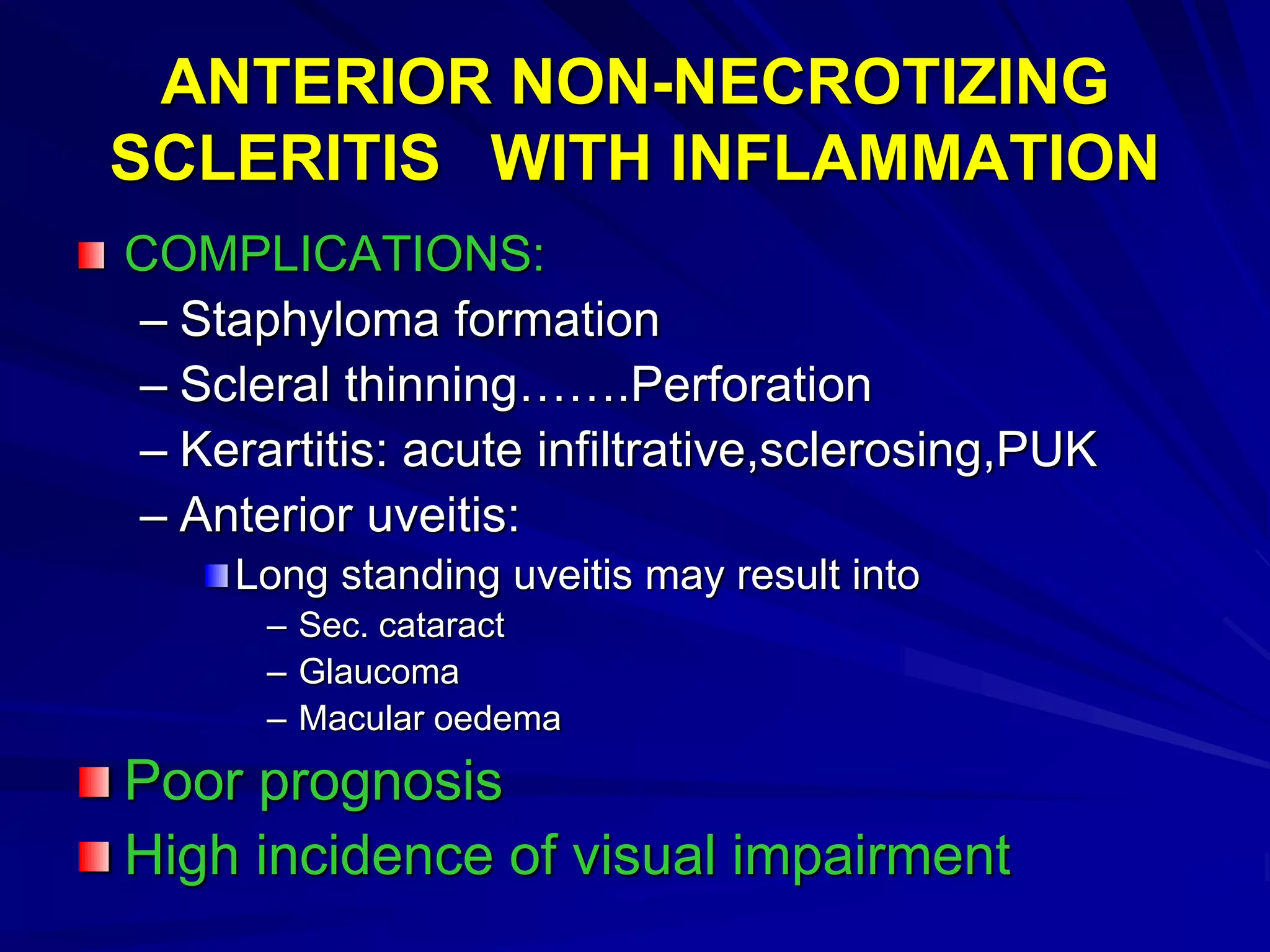 ANTERIOR NON-NECROTIZING SCLERITIS WITH INFLAMMATION

COMPLICATIONS:
– Staphyloma formation
– Scleral thinning…….Perforation
– Kerartitis: acute infiltrative,sclerosing,PUK
– Anterior uveitis:
Long standing uveitis may result into
– Sec. cataract
– Glaucoma
– Macular oedema

Poor prognosis

High incidence of visual impairment